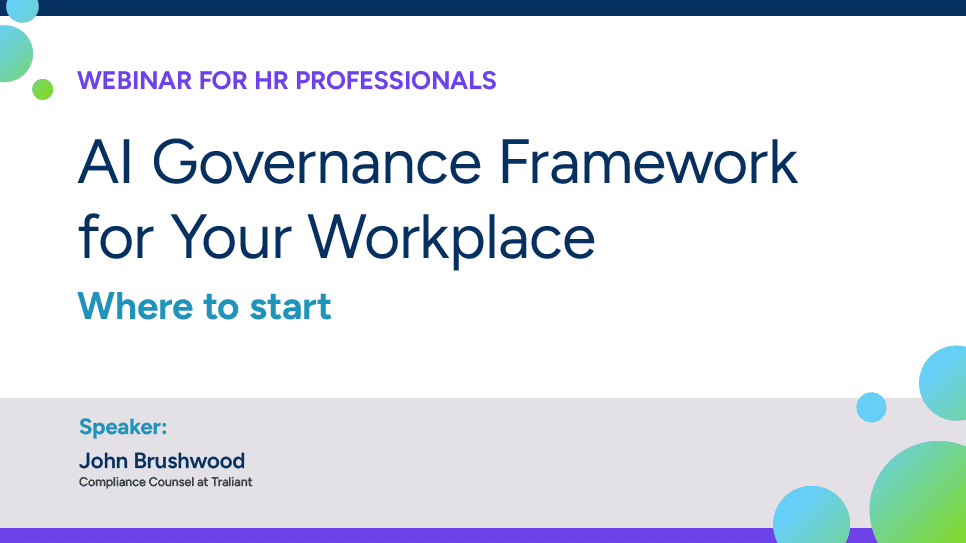 WEBINAR FOR HR PROFESSIONALS

AI Governance Framework for Your Workplace

Where to start

Speaker:

John Brushwood

Compliance Counsel at Traliant